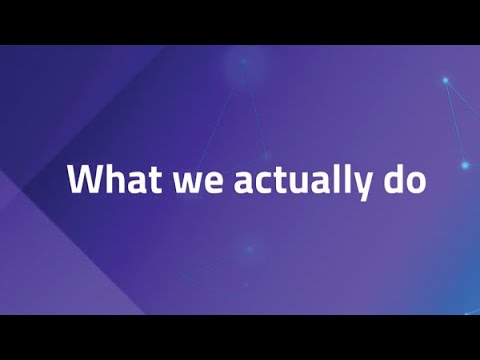 What we actually do